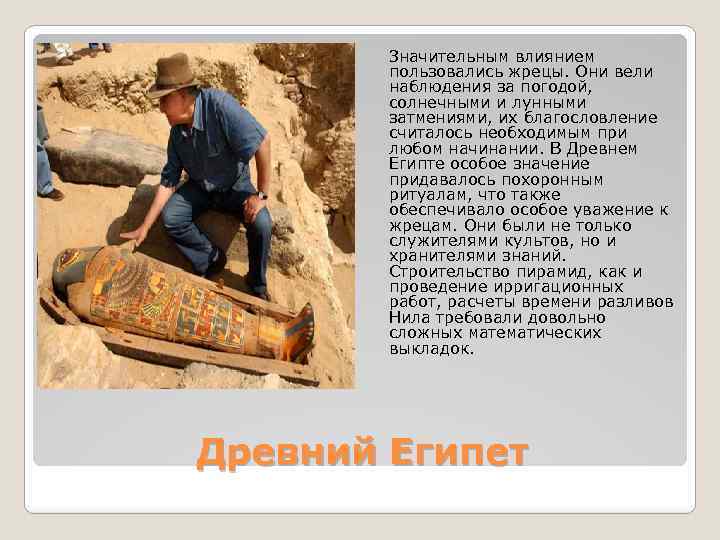 Значительным влиянием пользовались жрецы. Они вели наблюдения за погодой, солнечными и лунными затмениями, их благословление считалось необходимым при любом начинании. В Древнем Египте особое значение придавалось похоронным ритуалам, что также обеспечивало особое уважение к жрецам. Они были не только служителями культов, но и хранителями знаний. Строительство пирамид, как и проведение ирригационных работ, расчеты времени разливов Нила требовали довольно сложных математических выкладок.

Древний Египет